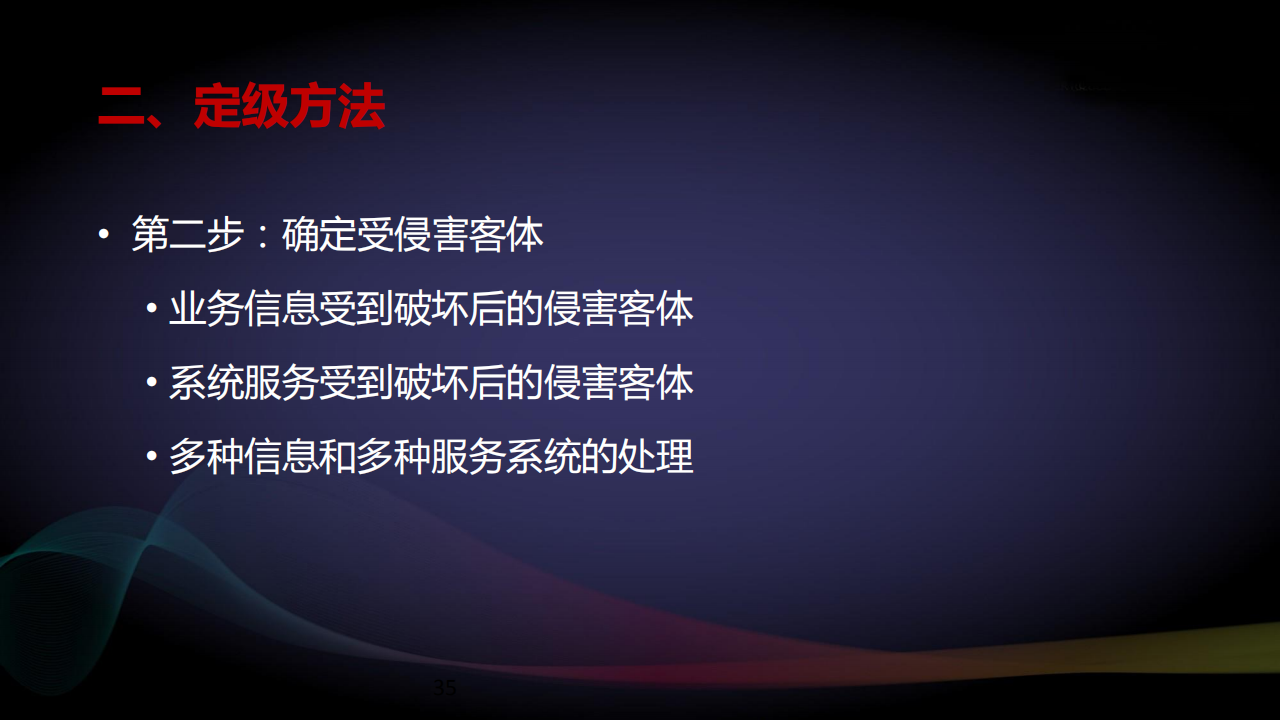 二、定级方法

• 第二步：确定受侵害客体

• 业务信息受到破坏后的侵害客体

• 系统服务受到破坏后的侵害客体

• 多种信息和多种服务系统的处理

35